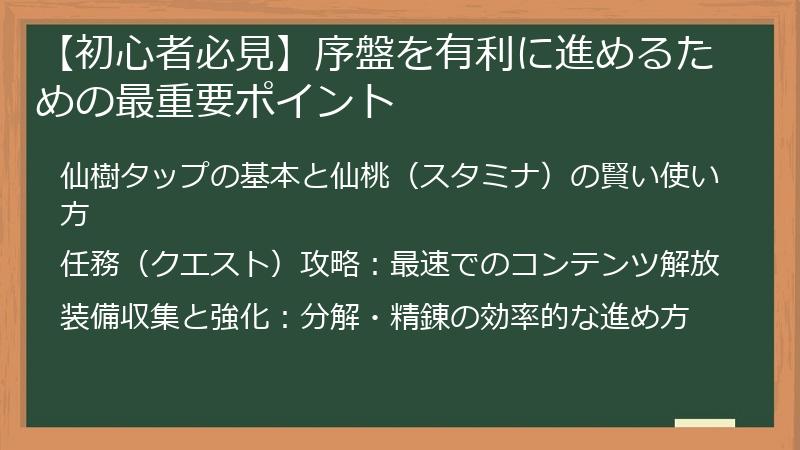 【初心者必見】序盤を有利に進めるための最重要ポイント

仙樹タップの基本と仙桃（スタミナ）の賢い使い方

任務（クエスト）攻略：最速でのコンテンツ解放

装備収集と強化：分解・精錬の効率的な進め方